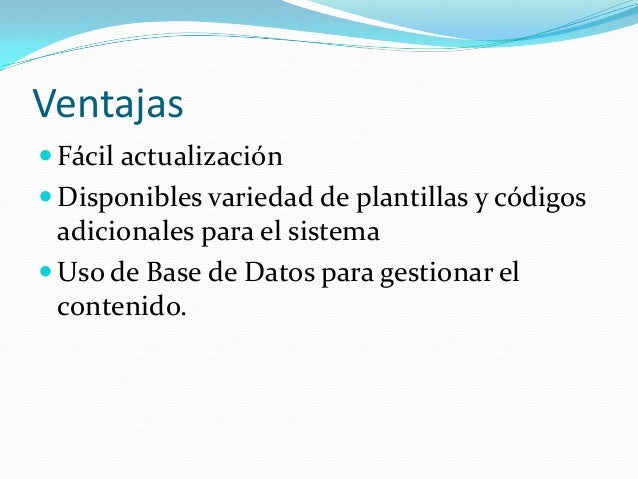 Ventajas

- Fácil actualización
- Disponibles variedad de plantillas y códigos adicionales para el sistema
- Uso de Base de Datos para gestionar el contenido.